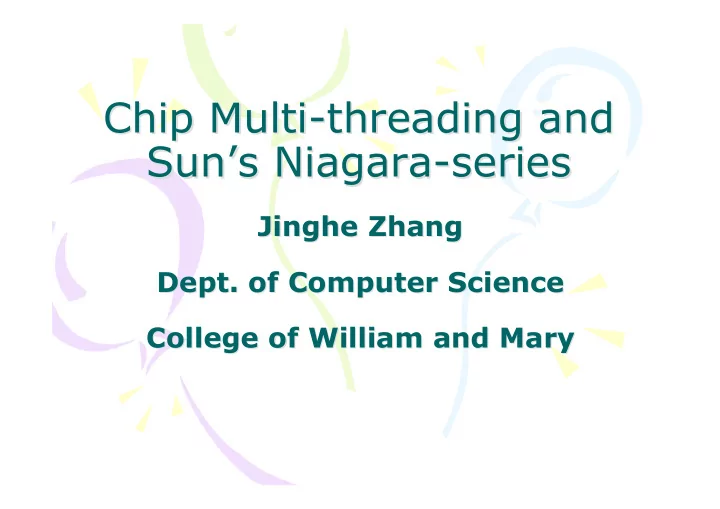 Chip Multi-threading and Sun’s Niagara-series

Jinghe Zhang

Dept. of Computer Science

College of William and Mary